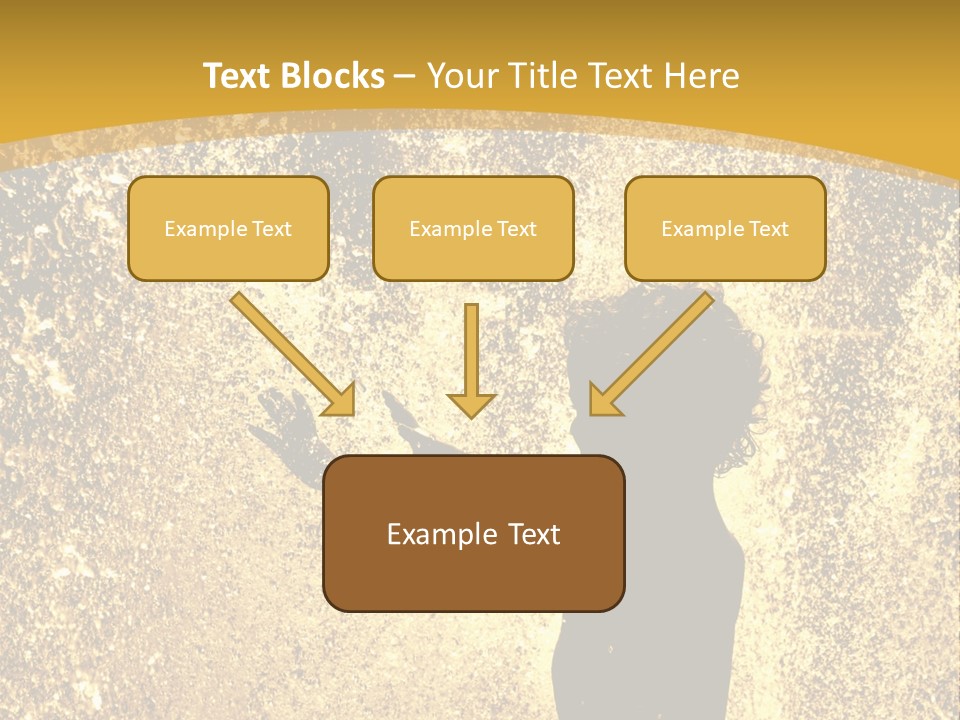 Text Blocks – Your Title Text Here

Example Text

Example Text

Example Text

Example Text